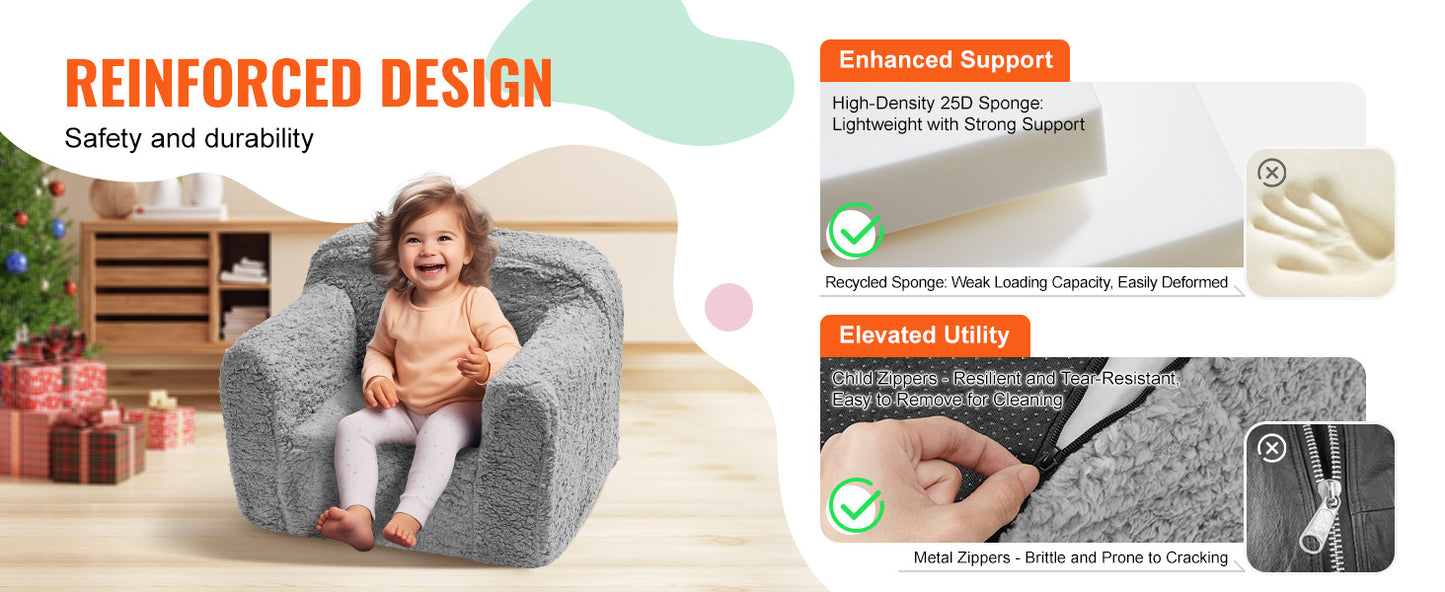 REINFORCED DESIGN
Safety and durability

Enhanced Support
High-Density 25D Sponge: Lightweight with Strong Support
Recycled Sponge: Weak Loading Capacity, Easily Deformed

Elevated Utility
Child Zippers - Resilient and Tear-Resistant, Easy to Remove for Cleaning
Metal Zippers - Brittle and Prone to Cracking